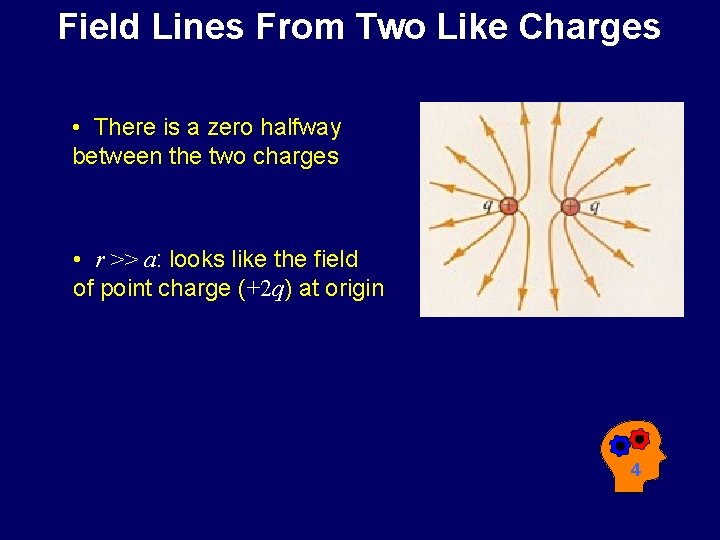 Field Lines From Two Like Charges

• There is a zero halfway between the two charges

• $r >> a$: looks like the field of point charge ($+2q$) at origin

$q$ + + $q$

4